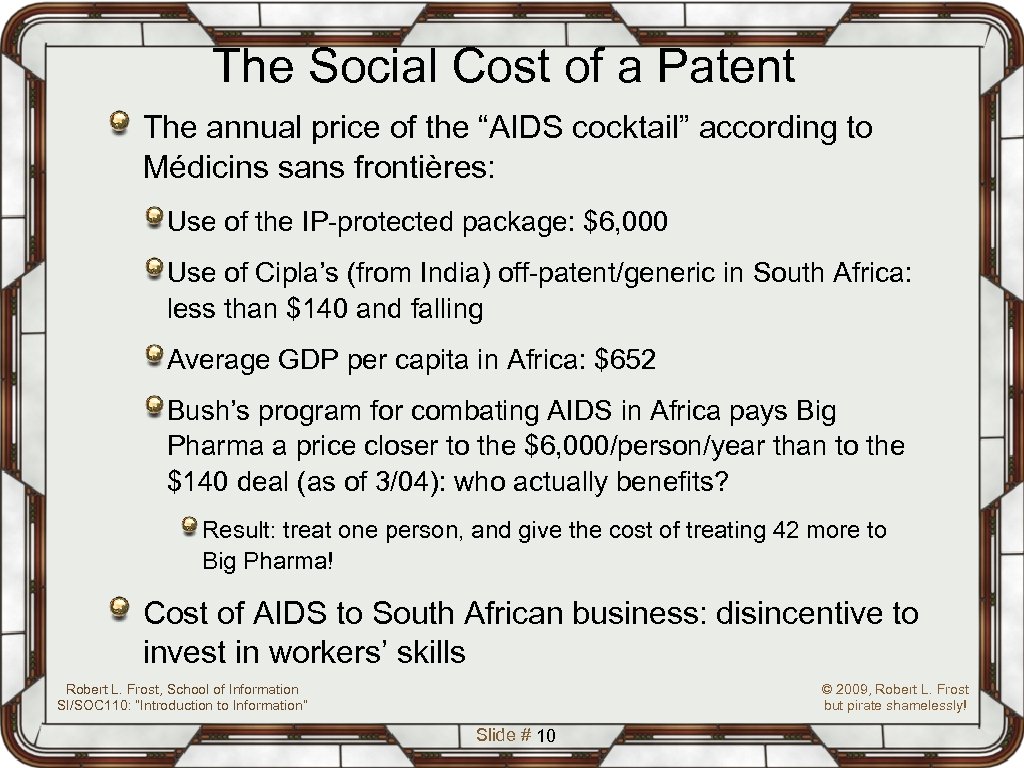 The Social Cost of a Patent

The annual price of the “AIDS cocktail” according to Médicins sans frontières:

Use of the IP-protected package: \$6,000

Use of Cipla’s (from India) off-patent/generic in South Africa: less than \$140 and falling

Average GDP per capita in Africa: \$652

Bush’s program for combating AIDS in Africa pays Big Pharma a price closer to the \$6,000/person/year than to the \$140 deal (as of 3/04): who actually benefits?

Result: treat one person, and give the cost of treating 42 more to Big Pharma!

Cost of AIDS to South African business: disincentive to invest in workers’ skills

Robert L. Frost, School of Information
SI/SOC110: “Introduction to Information”

© 2009, Robert L. Frost
but pirate shamelessly!

Slide # 10